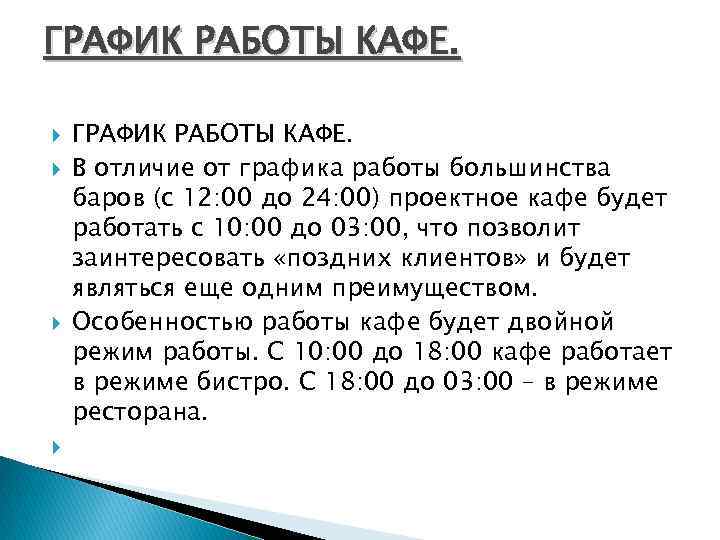 ГРАФИК РАБОТЫ КАФЕ.

ГРАФИК РАБОТЫ КАФЕ.

В отличие от графика работы большинства баров (с 12:00 до 24:00) проектное кафе будет работать с 10:00 до 03:00, что позволит заинтересовать «поздних клиентов» и будет являться еще одним преимуществом.

Особенностью работы кафе будет двойной режим работы. С 10:00 до 18:00 кафе работает в режиме бистро. С 18:00 до 03:00 – в режиме ресторана.